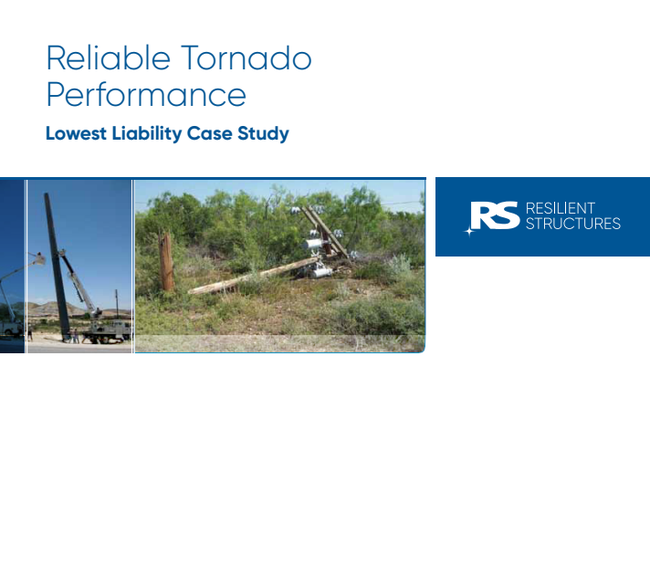 Reliable Tornado Performance

Lowest Liability Case Study

RS RESILIENT STRUCTURES